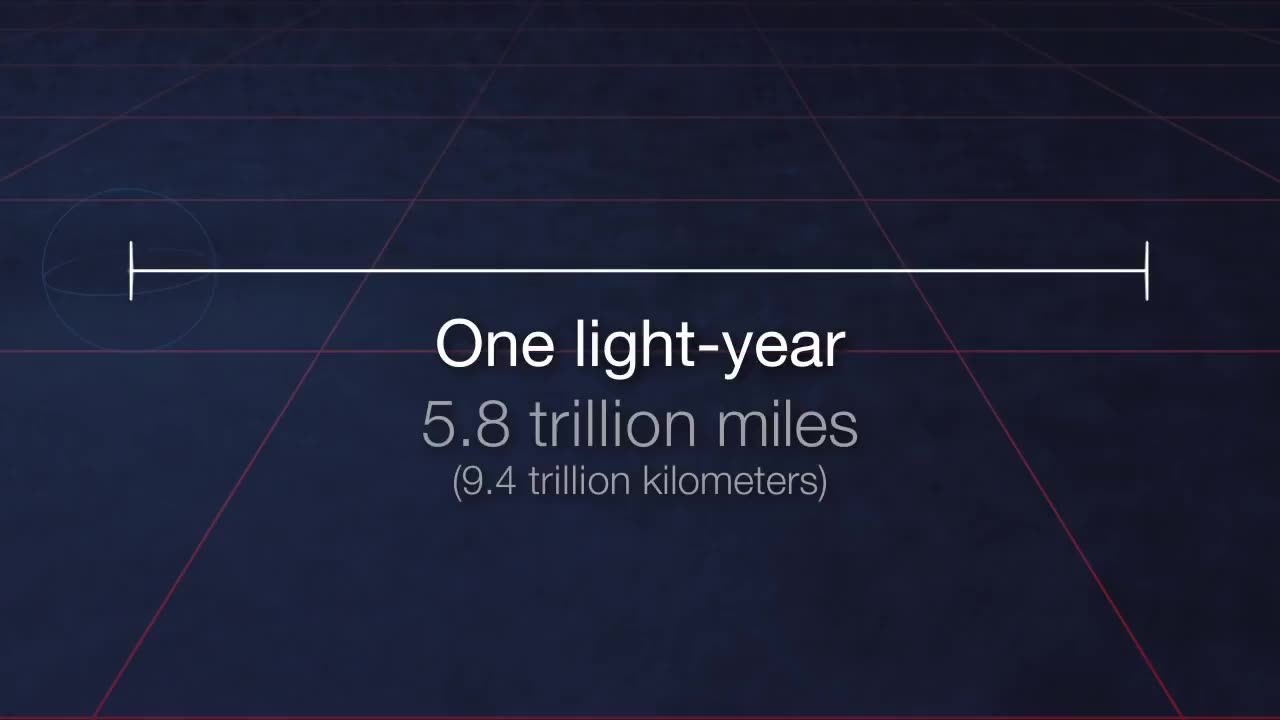 One light-year
5.8 trillion miles
(9.4 trillion kilometers)